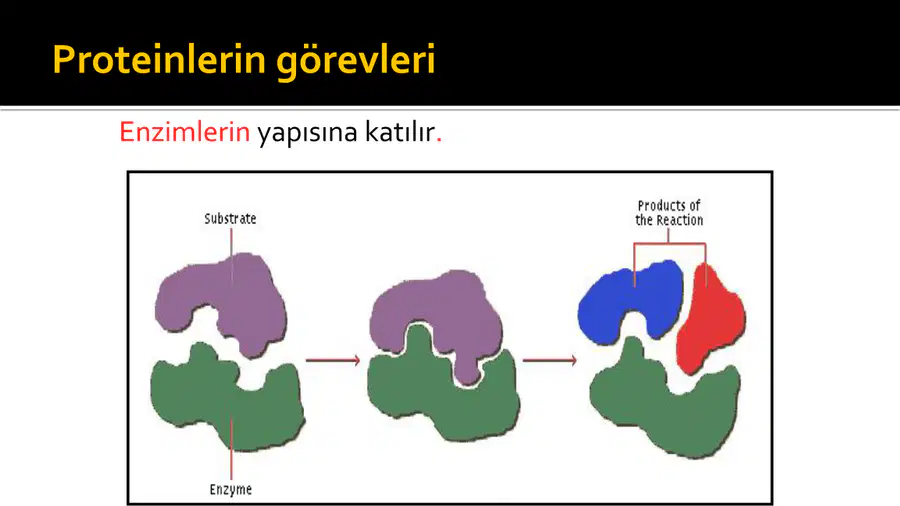 Proteinlerin görevleri

Enzimlerin yapısına katılır.

Substrate

Products of the Reaction

Enzyme